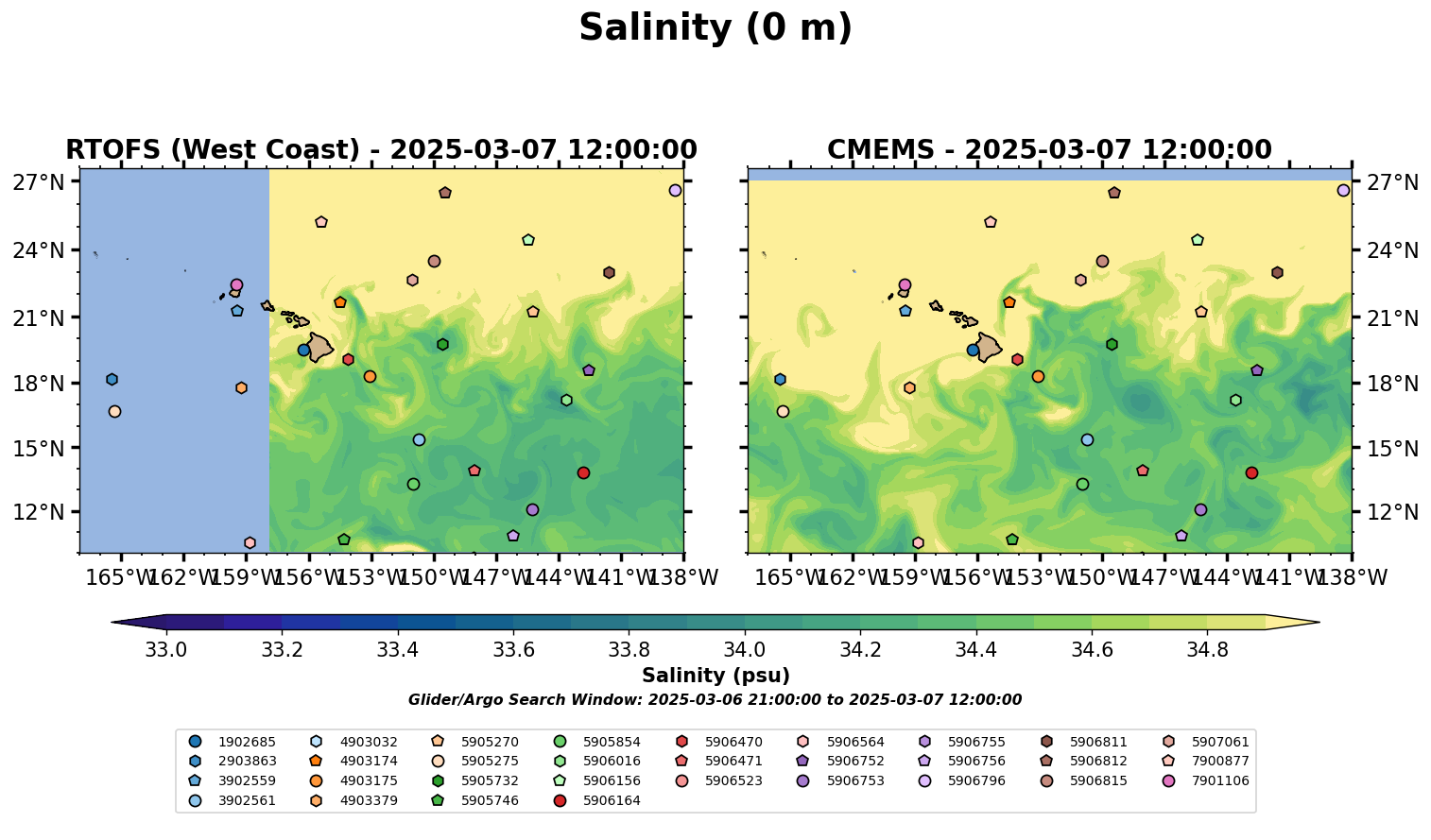 Salinity (0 m)

RTOFS (West Coast) - 2025-03-07 12:00:00

27°N
24°N
21°N
18°N
15°N
12°N

165°W 162°W 159°W 156°W 153°W 150°W 147°W 144°W 141°W 138°W

CMEMS - 2025-03-07 12:00:00

27°N
24°N
21°N
18°N
15°N
12°N

165°W 162°W 159°W 156°W 153°W 150°W 147°W 144°W 141°W 138°W

33.0 33.2 33.4 33.6 33.8 34.0 34.2 34.4 34.6 34.8

Salinity (psu)

Glider/Argo Search Window: 2025-03-06 21:00:00 to 2025-03-07 12:00:00

1902685
2903863
3902559
3902561
4903032
4903174
4903175
4903379
5905270
5905275
5905732
5905746
5905854
5906016
5906156
5906164
5906470
5906471
5906523
5906564
5906752
5906753
5906755
5906756
5906796
5906811
5906812
5906815
5907061
7900877
7901106